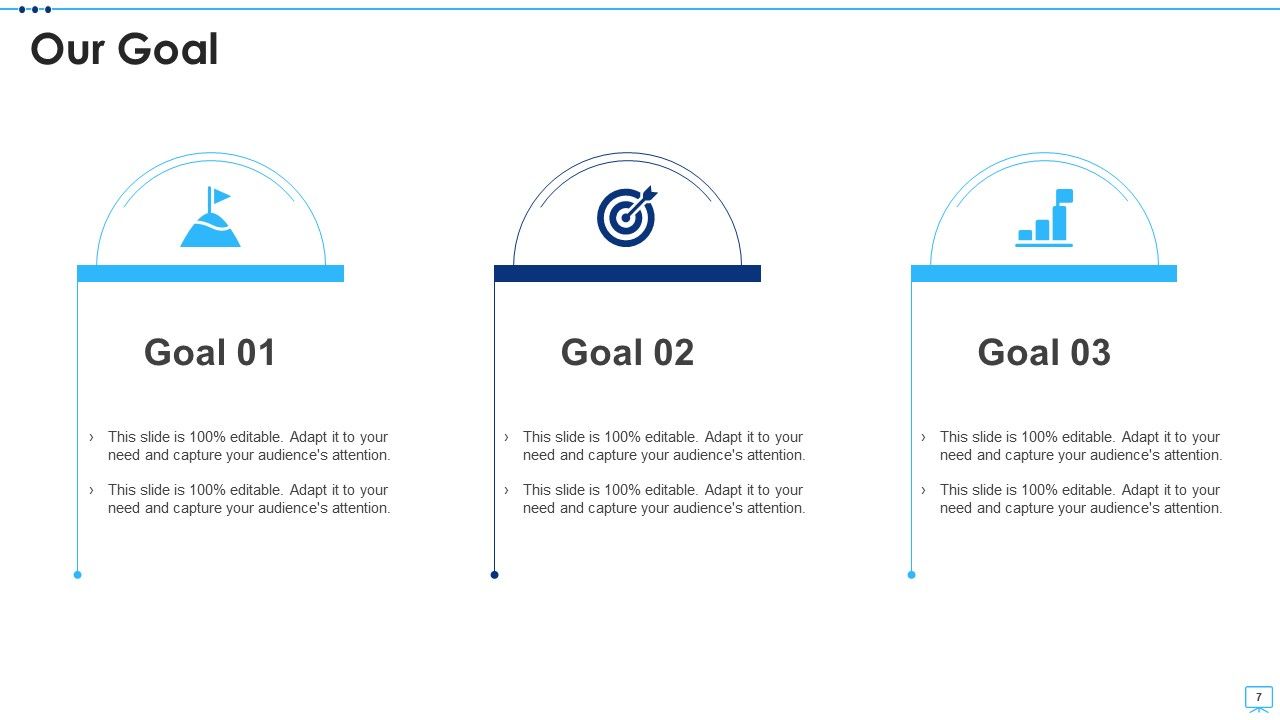 Our Goal

Goal 01

› This slide is 100% editable. Adapt it to your need and capture your audience's attention.

› This slide is 100% editable. Adapt it to your need and capture your audience's attention.

Goal 02

› This slide is 100% editable. Adapt it to your need and capture your audience's attention.

› This slide is 100% editable. Adapt it to your need and capture your audience's attention.

Goal 03

› This slide is 100% editable. Adapt it to your need and capture your audience's attention.

› This slide is 100% editable. Adapt it to your need and capture your audience's attention.

7